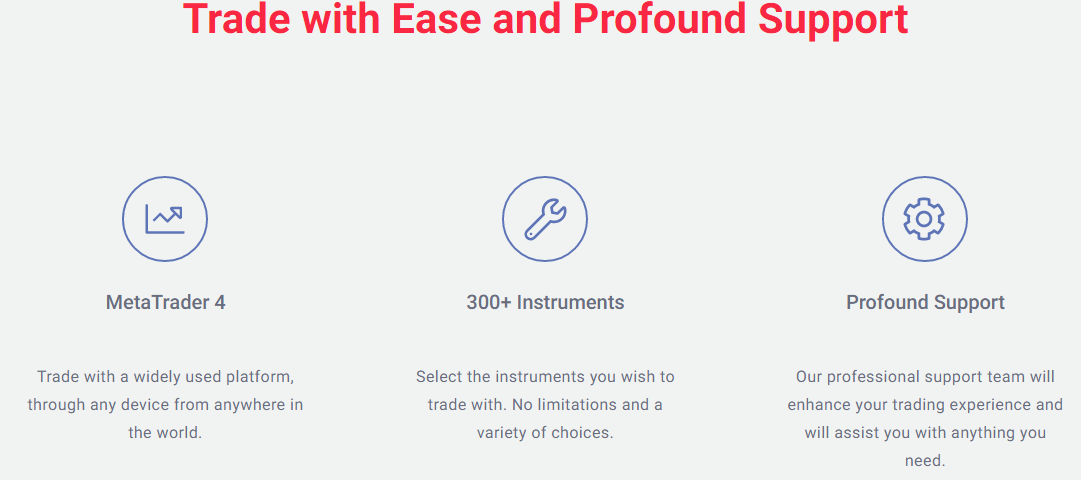 Trade with Ease and Profound Support

MetaTrader 4

Trade with a widely used platform, through any device from anywhere in the world.

300+ Instruments

Select the instruments you wish to trade with. No limitations and a variety of choices.

Profound Support

Our professional support team will enhance your trading experience and will assist you with anything you need.